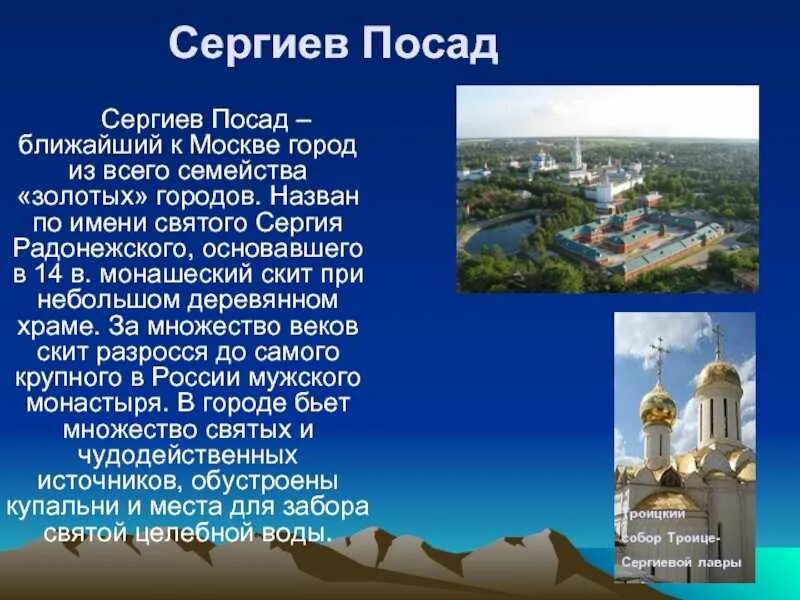 Сергиев Посад

Сергиев Посад – ближайший к Москве город из всего семейства «золотых» городов. Назван по имени святого Сергия Радонежского, основавшего в 14 в. монашеский скит при небольшом деревянном храме. За множество веков скит разросся до самого крупного в России мужского монастыря. В городе бьет множество святых и чудодейственных источников, обустроены купальни и места для забора святой целебной воды.

Троицкий собор Троице-Сергиевой лавры